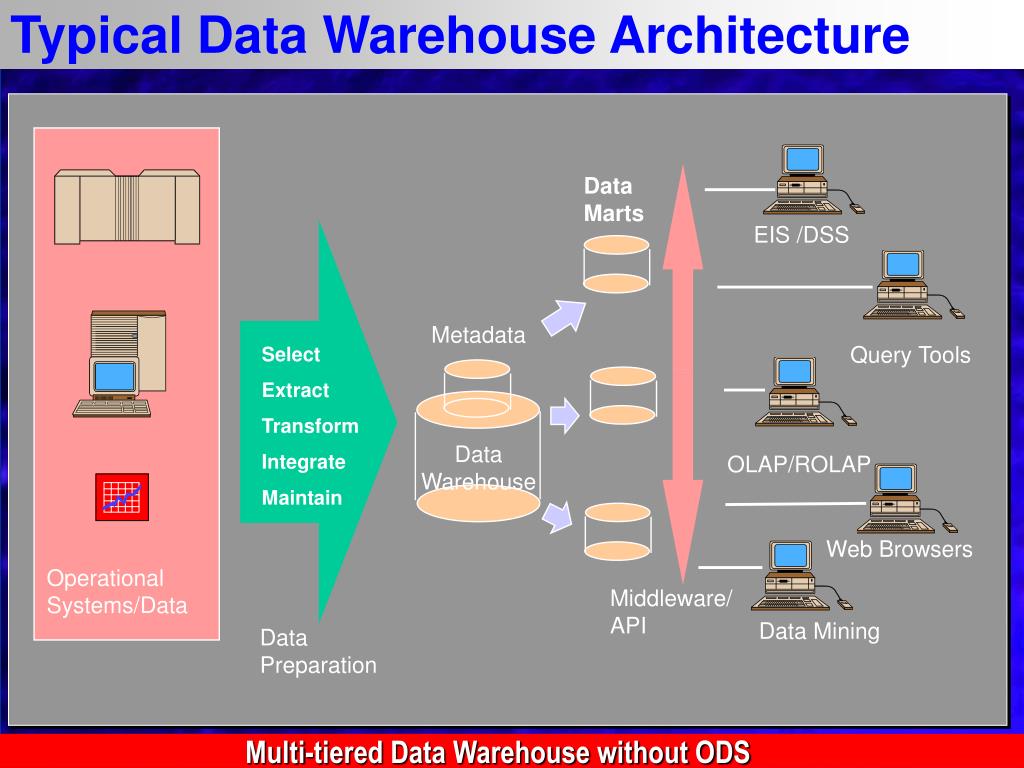 Typical Data Warehouse Architecture

Operational Systems/Data

Select
Extract
Transform
Integrate
Maintain

Data Preparation

Metadata

Data Warehouse

Data Marts

Middleware/ API

EIS /DSS

Query Tools

OLAP/ROLAP

Web Browsers

Data Mining

Multi-tiered Data Warehouse without ODS